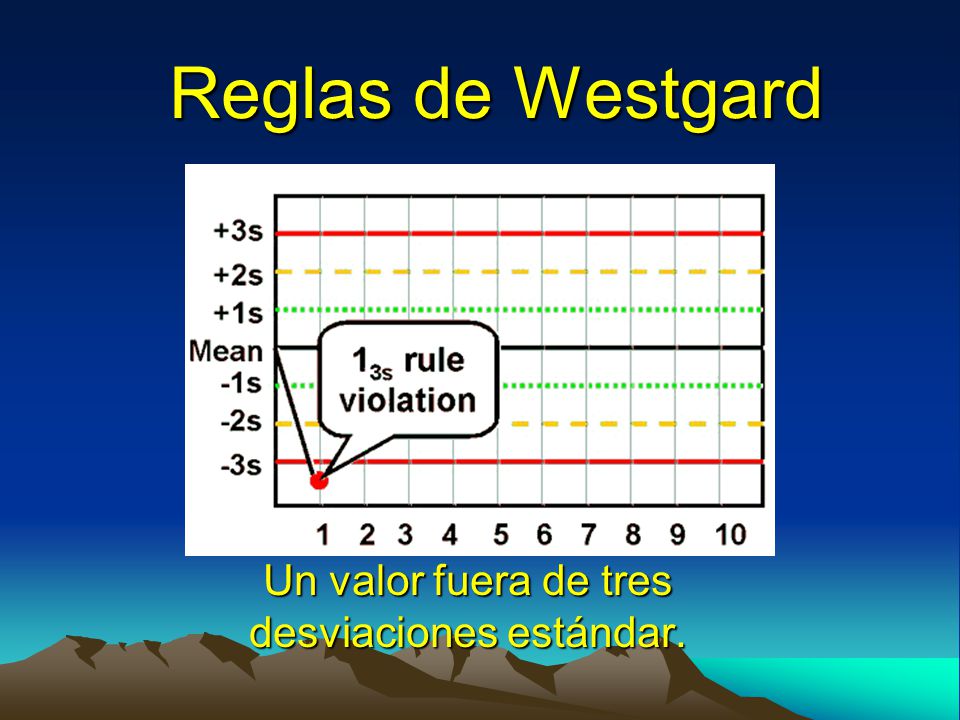 Reglas de Westgard

+3s
+2s
+1s
Mean
-1s
-2s
-3s

$1_{3s}$ rule violation

1 2 3 4 5 6 7 8 9 10

Un valor fuera de tres desviaciones estándar.